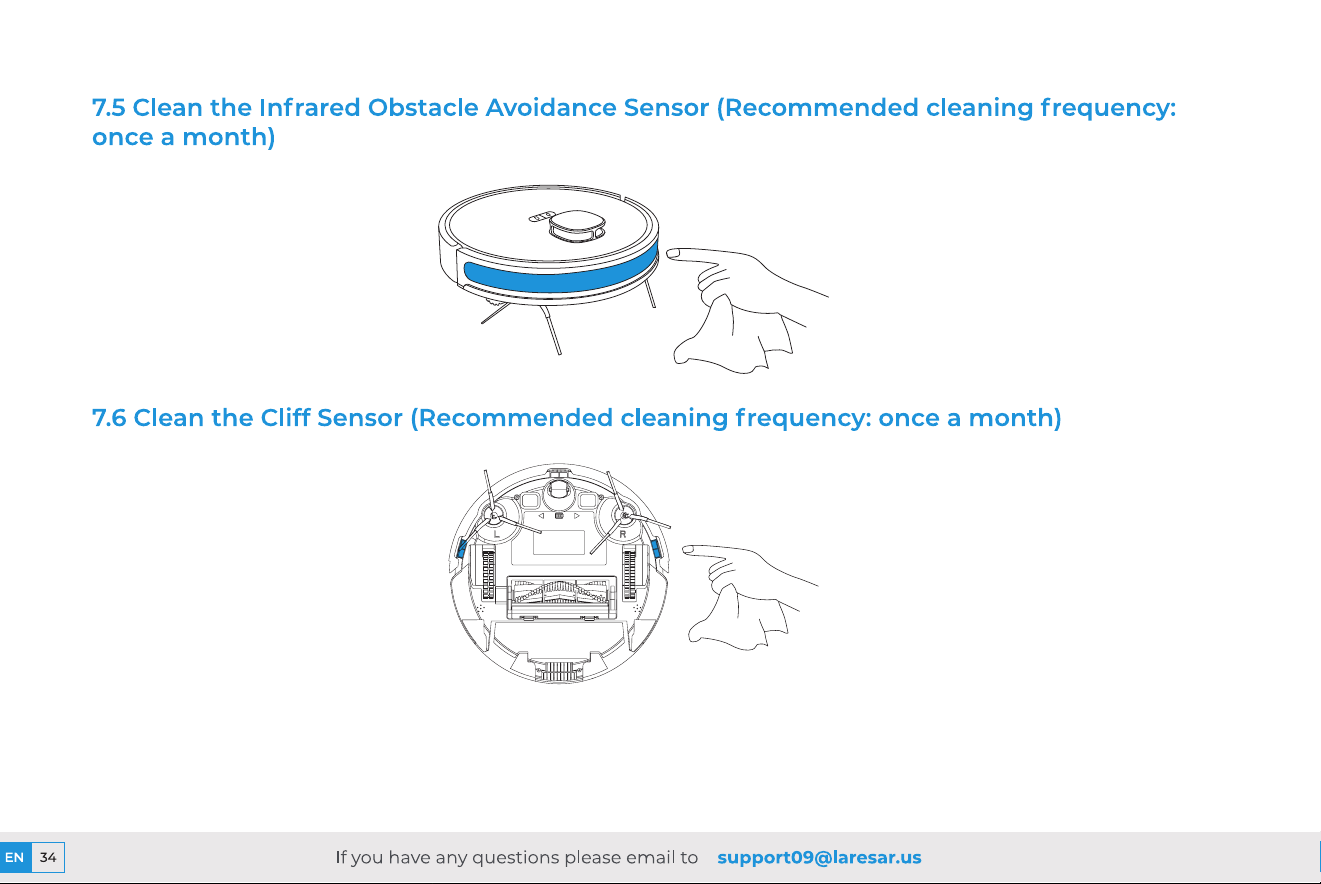 7.5 Clean the Infrared Obstacle Avoidance Sensor (Recommended cleaning frequency: once a month)

7.6 Clean the Cliff Sensor (Recommended cleaning frequency: once a month)

L

R

EN 34

If you have any questions please email to support09@laresar.us